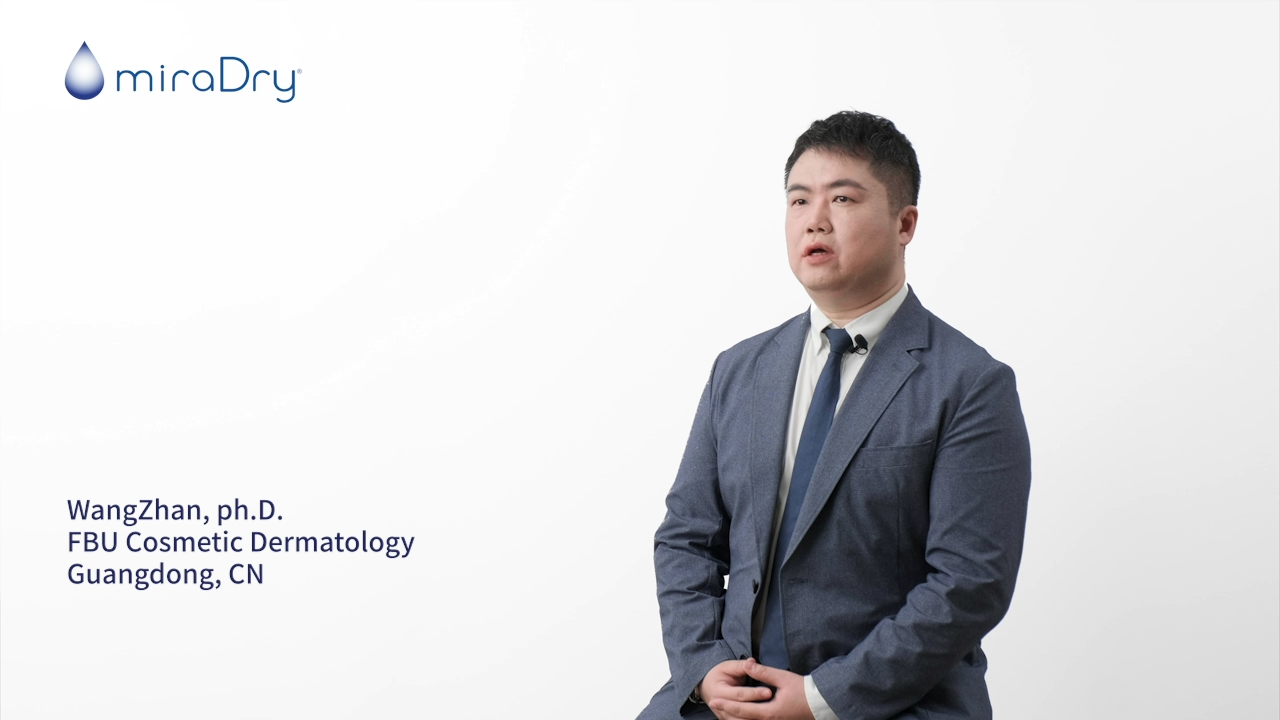 miraDry®

WangZhan, ph.D.
FBU Cosmetic Dermatology
Guangdong, CN